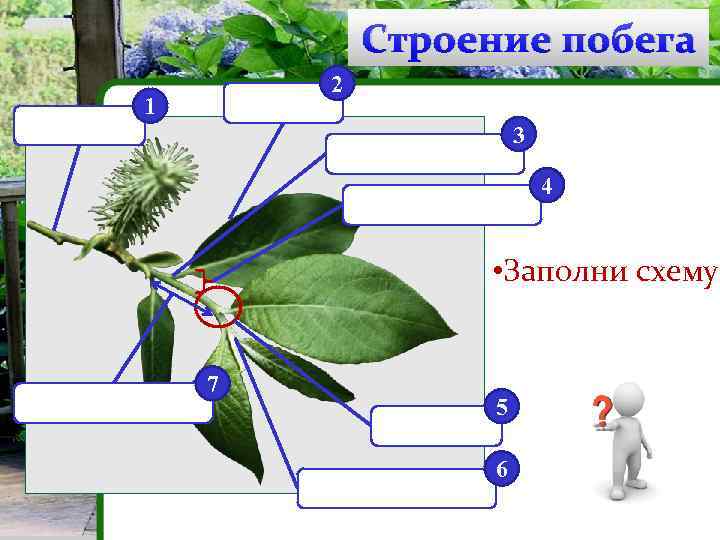 Строение побега

1

2

3

4

•Заполни схему

7

5

6

?